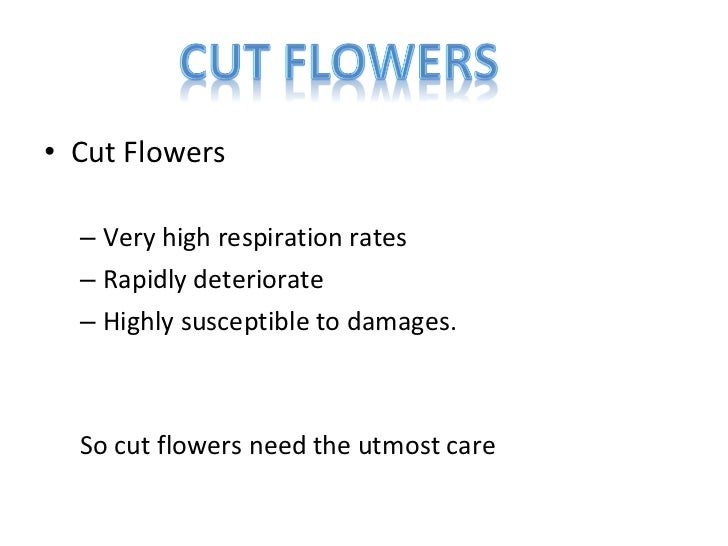 CUT FLOWERS

• Cut Flowers

– Very high respiration rates
– Rapidly deteriorate
– Highly susceptible to damages.

So cut flowers need the utmost care